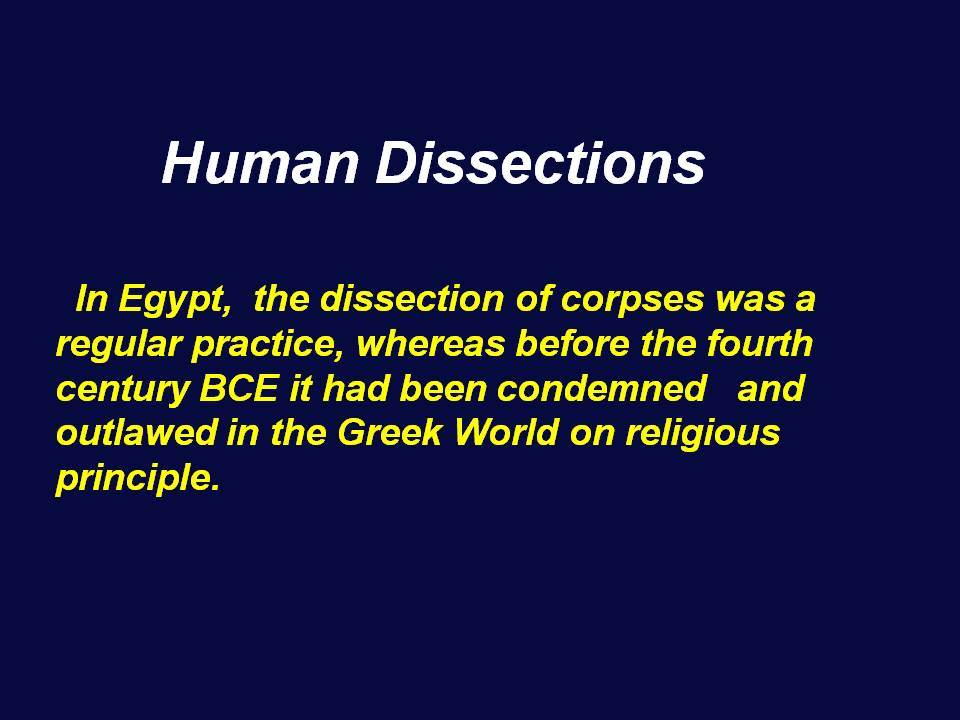 Human Dissections

In Egypt, the dissection of corpses was a regular practice, whereas before the fourth century BCE it had been condemned and outlawed in the Greek World on religious principle.